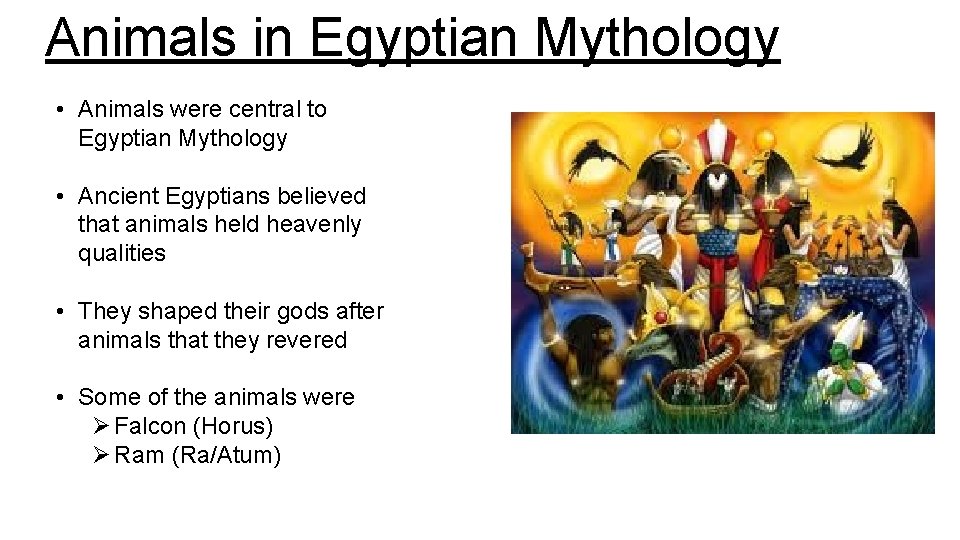 Animals in Egyptian Mythology

• Animals were central to Egyptian Mythology

• Ancient Egyptians believed that animals held heavenly qualities

• They shaped their gods after animals that they revered

• Some of the animals were
  ➢ Falcon (Horus)
  ➢ Ram (Ra/Atum)